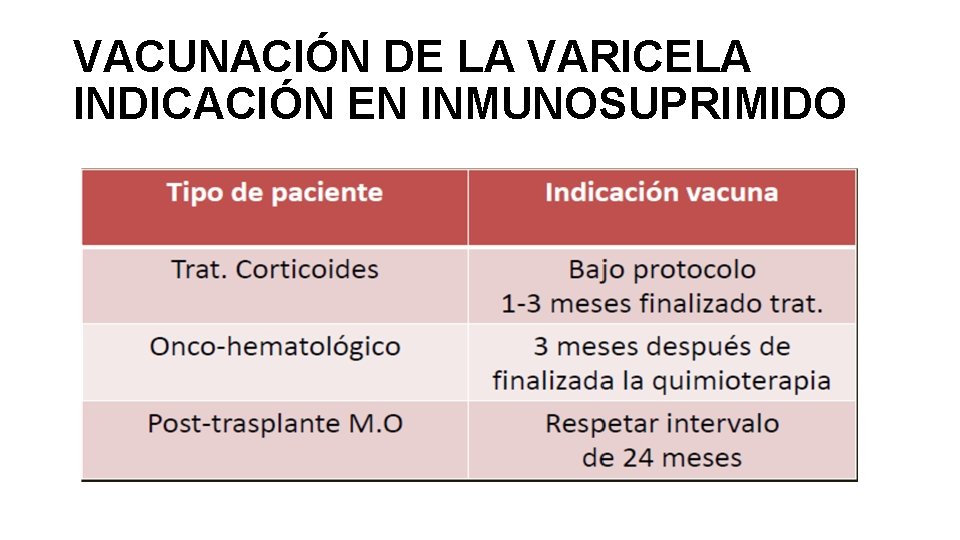 VACUNACIÓN DE LA VARICELA
INDICACIÓN EN INMUNOSUPRIMIDO

| Tipo de paciente | Indicación vacuna |
|---|---|
| Trat. Corticoides | Bajo protocolo 1-3 meses finalizado trat. |
| Onco-hematológico | 3 meses después de finalizada la quimioterapia |
| Post-trasplante M.O | Respetar intervalo de 24 meses |